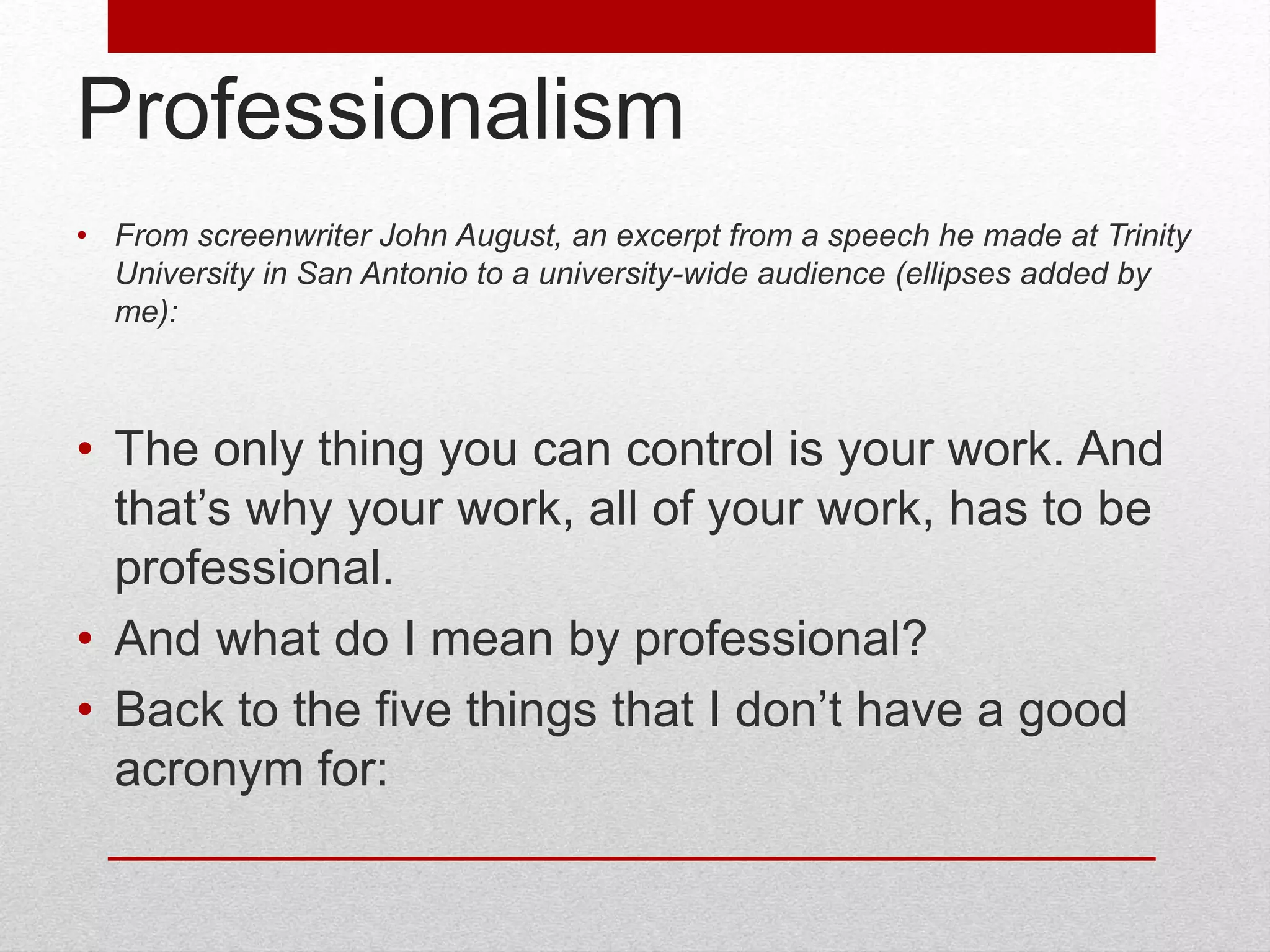 Professionalism

• From screenwriter John August, an excerpt from a speech he made at Trinity University in San Antonio to a university-wide audience (ellipses added by me):

• The only thing you can control is your work. And that’s why your work, all of your work, has to be professional.
• And what do I mean by professional?
• Back to the five things that I don’t have a good acronym for: